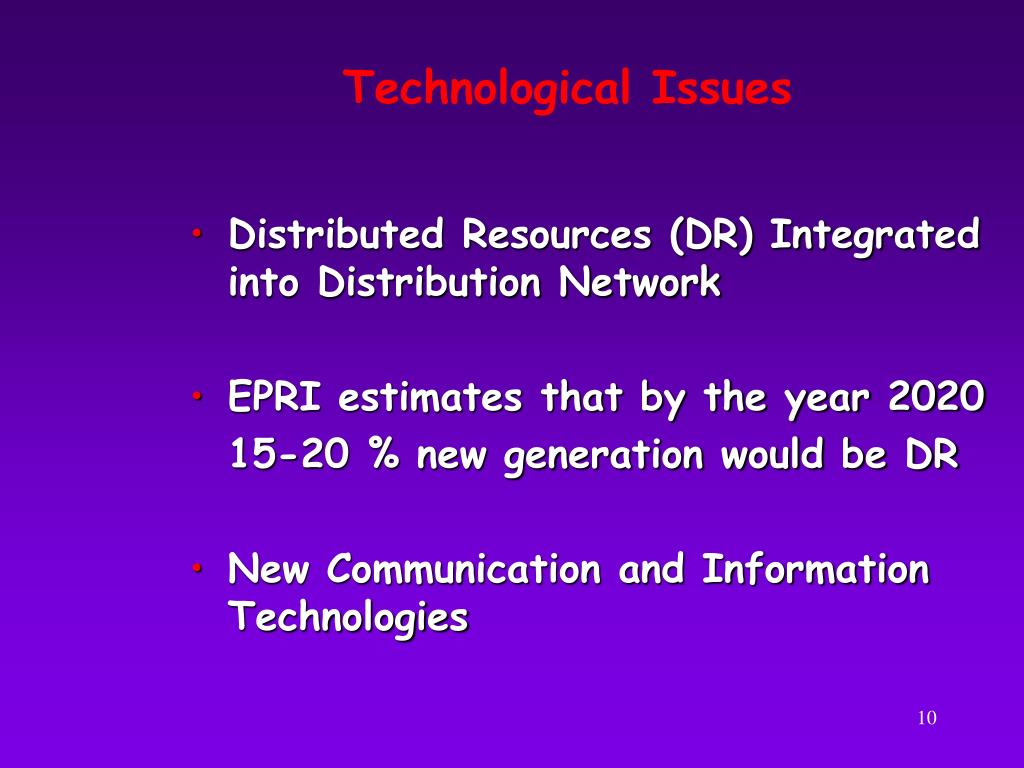 Technological Issues

• Distributed Resources (DR) Integrated into Distribution Network

• EPRI estimates that by the year 2020 15-20 % new generation would be DR

• New Communication and Information Technologies

10